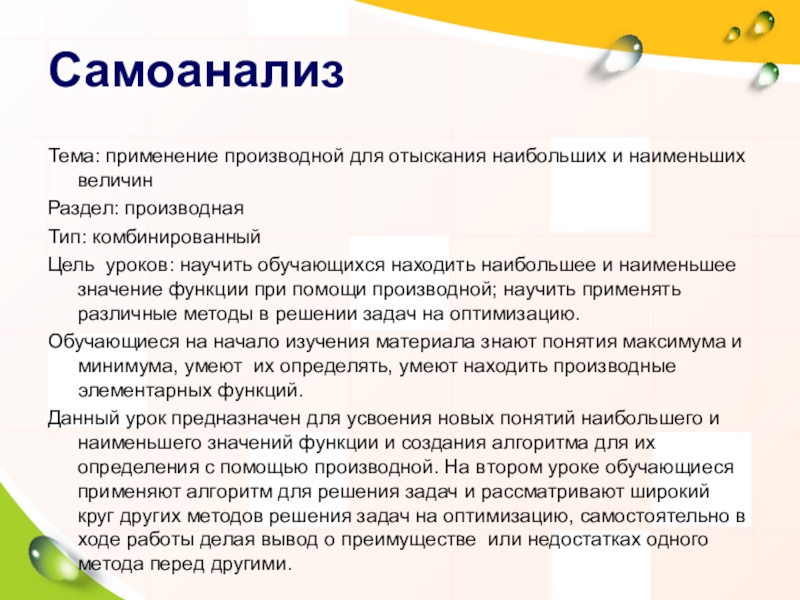 Самоанализ

Тема: применение производной для отыскания наибольших и наименьших величин

Раздел: производная

Тип: комбинированный

Цель уроков: научить обучающихся находить наибольшее и наименьшее значение функции при помощи производной; научить применять различные методы в решении задач на оптимизацию.

Обучающиеся на начало изучения материала знают понятия максимума и минимума, умеют их определять, умеют находить производные элементарных функций.

Данный урок предназначен для усвоения новых понятий наибольшего и наименьшего значений функции и создания алгоритма для их определения с помощью производной. На втором уроке обучающиеся применяют алгоритм для решения задач и рассматривают широкий круг других методов решения задач на оптимизацию, самостоятельно в ходе работы делая вывод о преимуществе или недостатках одного метода перед другими.